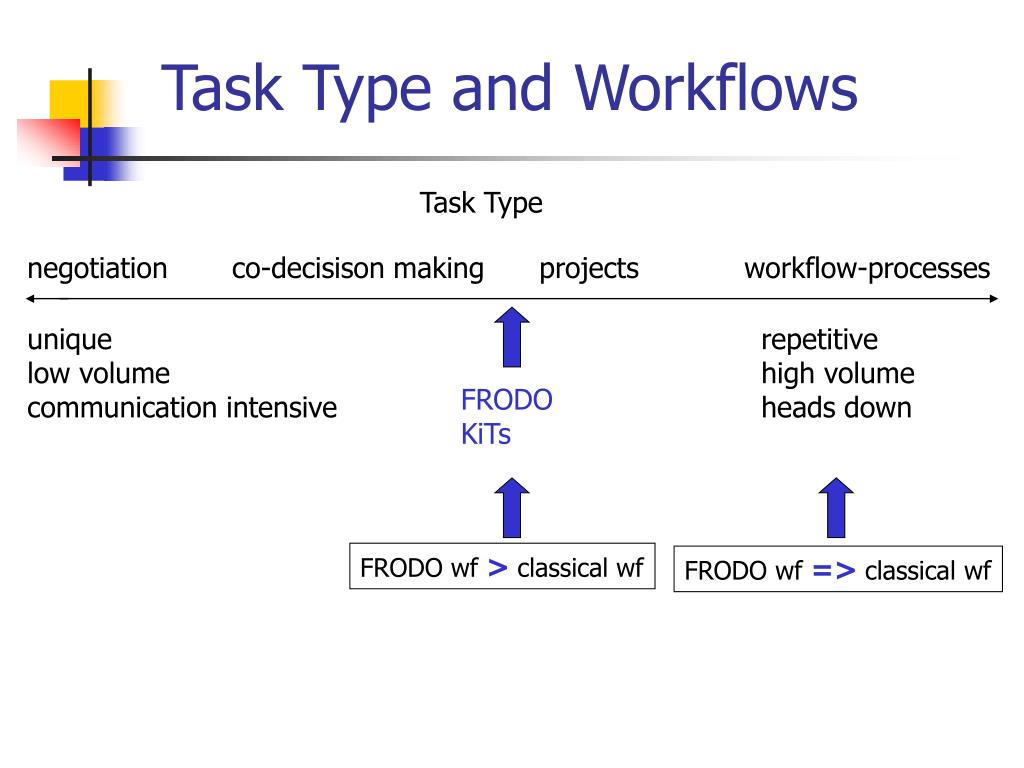 Task Type and Workflows

Task Type

negotiation co-decisison making projects workflow-processes

unique
low volume
communication intensive

FRODO
KiTs

repetitive
high volume
heads down

FRODO wf > classical wf

FRODO wf => classical wf